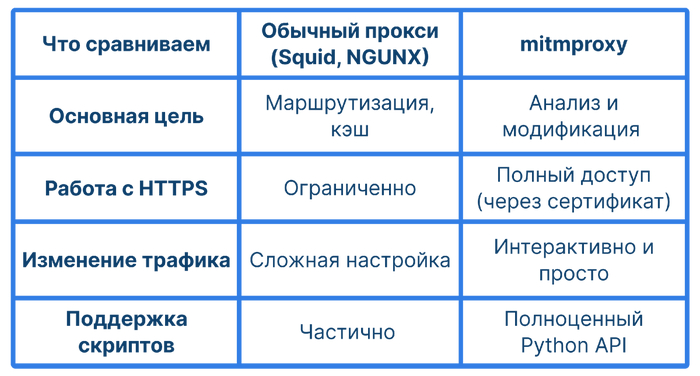 | Что сравниваем | Обычный прокси (Squid, NGUNX) | mitmproxy |
|---|---|---|
| Основная цель | Маршрутизация, кэш | Анализ и модификация |
| Работа с HTTPS | Ограниченно | Полный доступ (через сертификат) |
| Изменение трафика | Сложная настройка | Интерактивно и просто |
| Поддержка скриптов | Частично | Полноценный Python API |